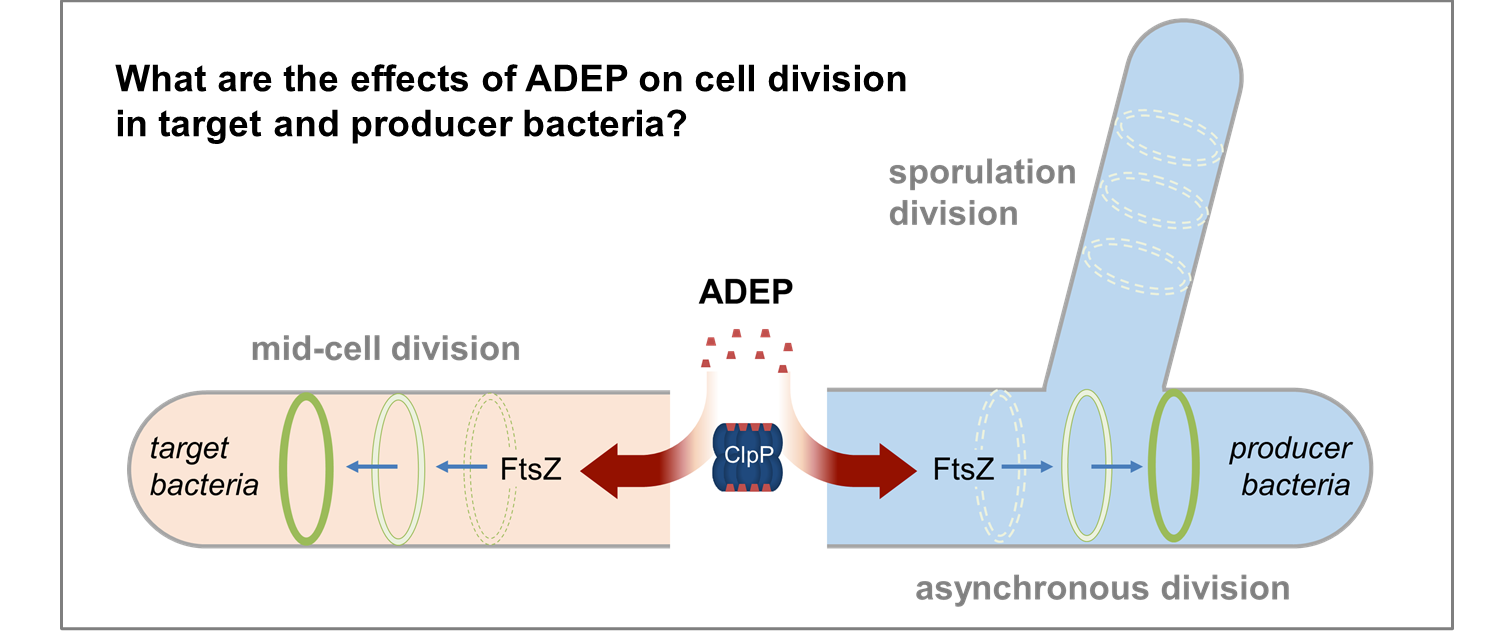 What are the effects of ADEP on cell division in target and producer bacteria?

sporulation division

ADEP

mid-cell division

target bacteria

FtsZ

ClpP

FtsZ

producer bacteria

asynchronous division